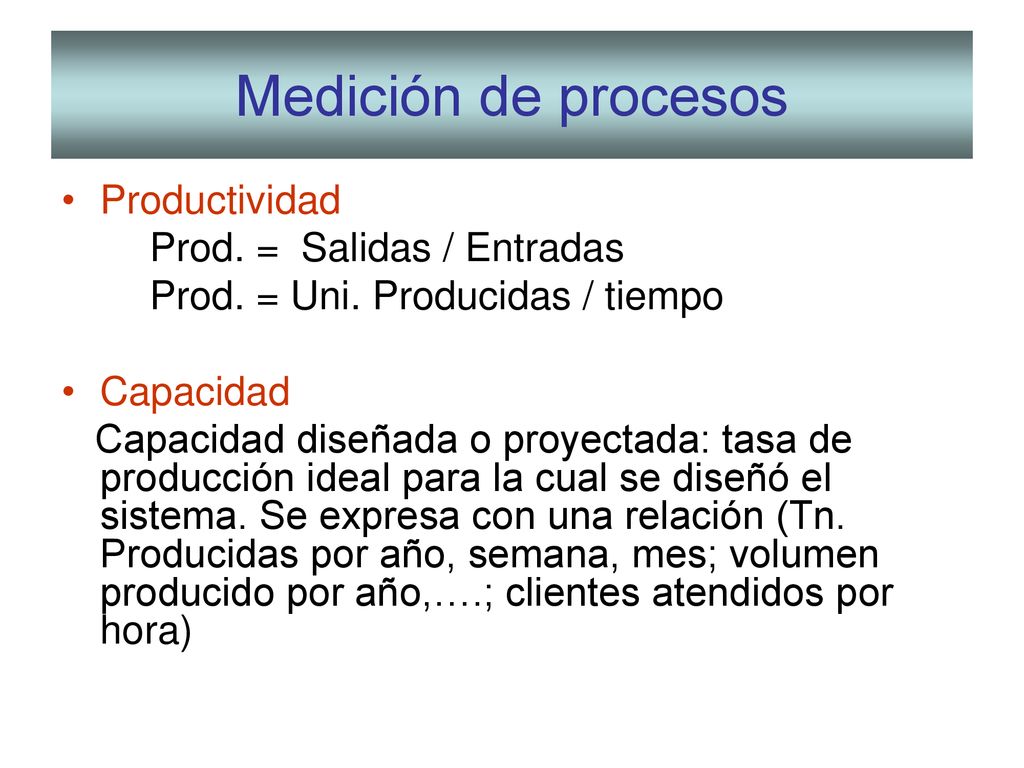 Medición de procesos

• Productividad

Prod. = Salidas / Entradas

Prod. = Uni. Producidas / tiempo

• Capacidad

Capacidad diseñada o proyectada: tasa de producción ideal para la cual se diseñó el sistema. Se expresa con una relación (Tn. Producidas por año, semana, mes; volumen producido por año,….; clientes atendidos por hora)